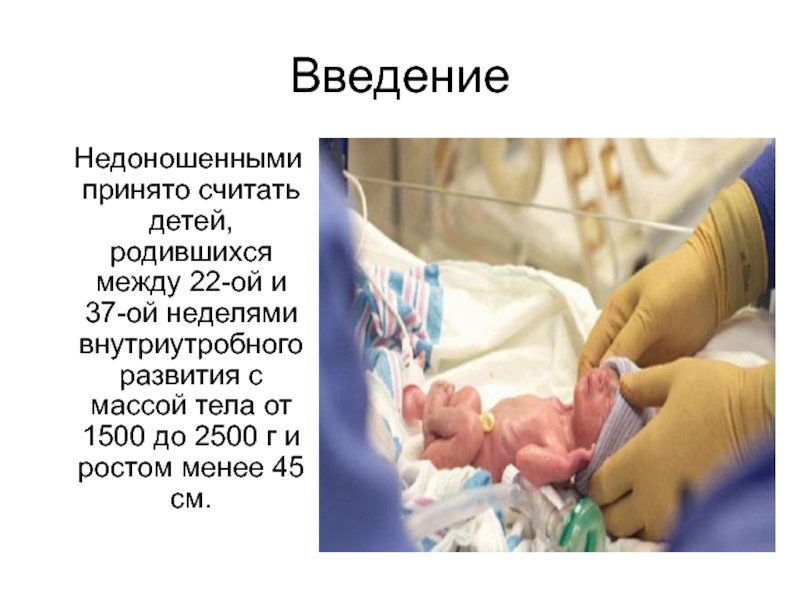 Введение

Недоношенными принято считать детей, родившихся между 22-ой и 37-ой неделями внутриутробного развития с массой тела от 1500 до 2500 г и ростом менее 45 см.